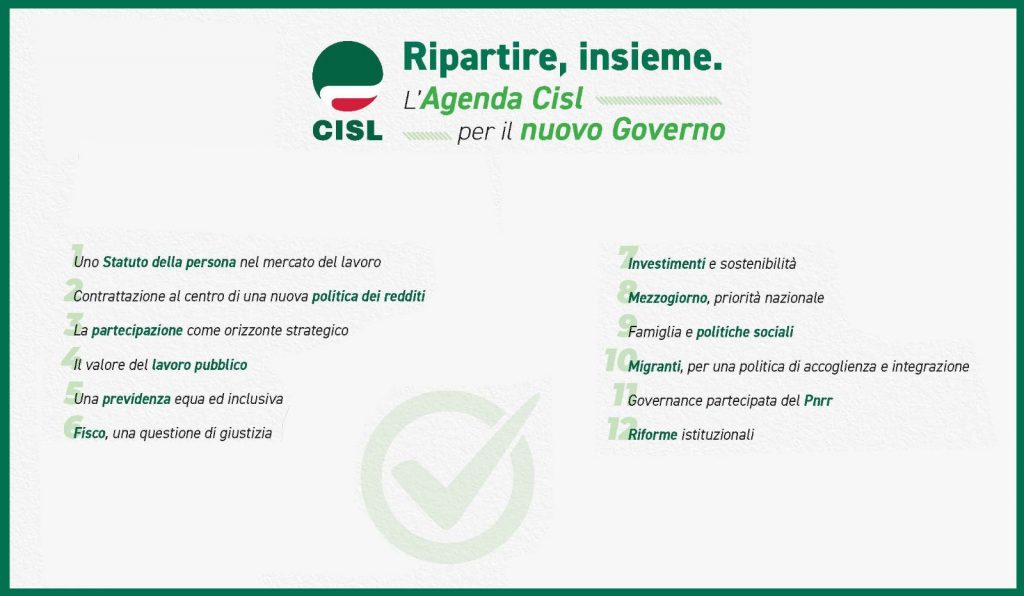 CISL

Ripartire, insieme.
L'Agenda Cisl per il nuovo Governo

1 Uno Statuto della persona nel mercato del lavoro
2 Contrattazione al centro di una nuova politica dei redditi
3 La partecipazione come orizzonte strategico
4 Il valore del lavoro pubblico
5 Una previdenza equa ed inclusiva
6 Fisco, una questione di giustizia

7 Investimenti e sostenibilità
8 Mezzogiorno, priorità nazionale
9 Famiglia e politiche sociali
10 Migranti, per una politica di accoglienza e integrazione
11 Governance partecipata del Pnrr
12 Riforme istituzionali